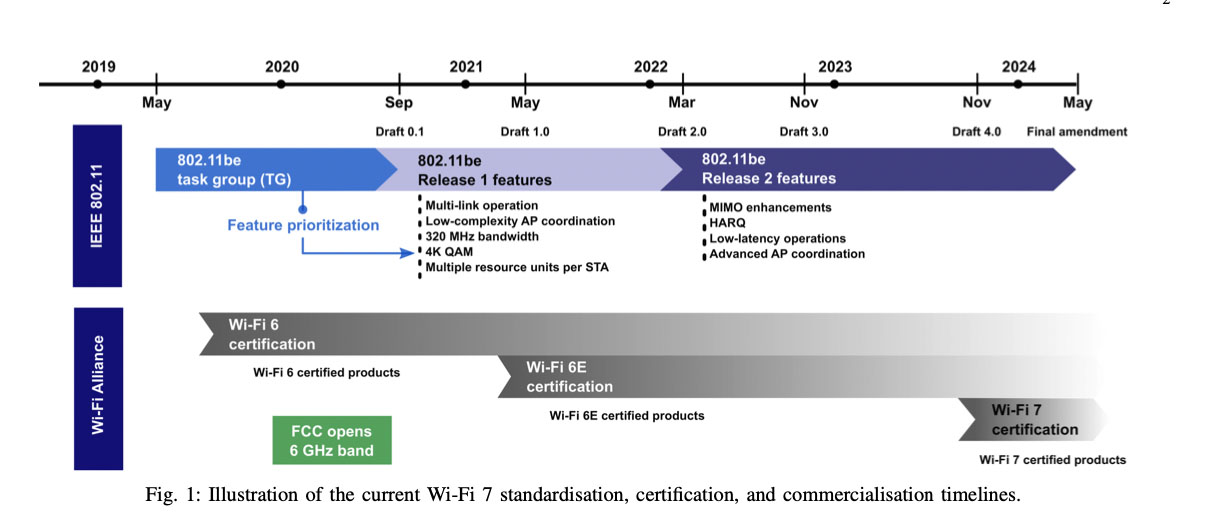 2

2019 2020 2021 2022 2023 2024

May Sep May Mar Nov Nov May

Draft 0.1 Draft 1.0 Draft 2.0 Draft 3.0 Draft 4.0 Final amendment

IEEE 802.11

802.11be task group (TG)

802.11be Release 1 features

802.11be Release 2 features

Feature prioritization

Multi-link operation
Low-complexity AP coordination
320 MHz bandwidth
4K QAM
Multiple resource units per STA

MIMO enhancements
HARQ
Low-latency operations
Advanced AP coordination

Wi-Fi Alliance

Wi-Fi 6 certification

Wi-Fi 6 certified products

Wi-Fi 6E certification

Wi-Fi 6E certified products

Wi-Fi 7 certification

Wi-Fi 7 certified products

FCC opens 6 GHz band

Fig. 1: Illustration of the current Wi-Fi 7 standardisation, certification, and commercialisation timelines.